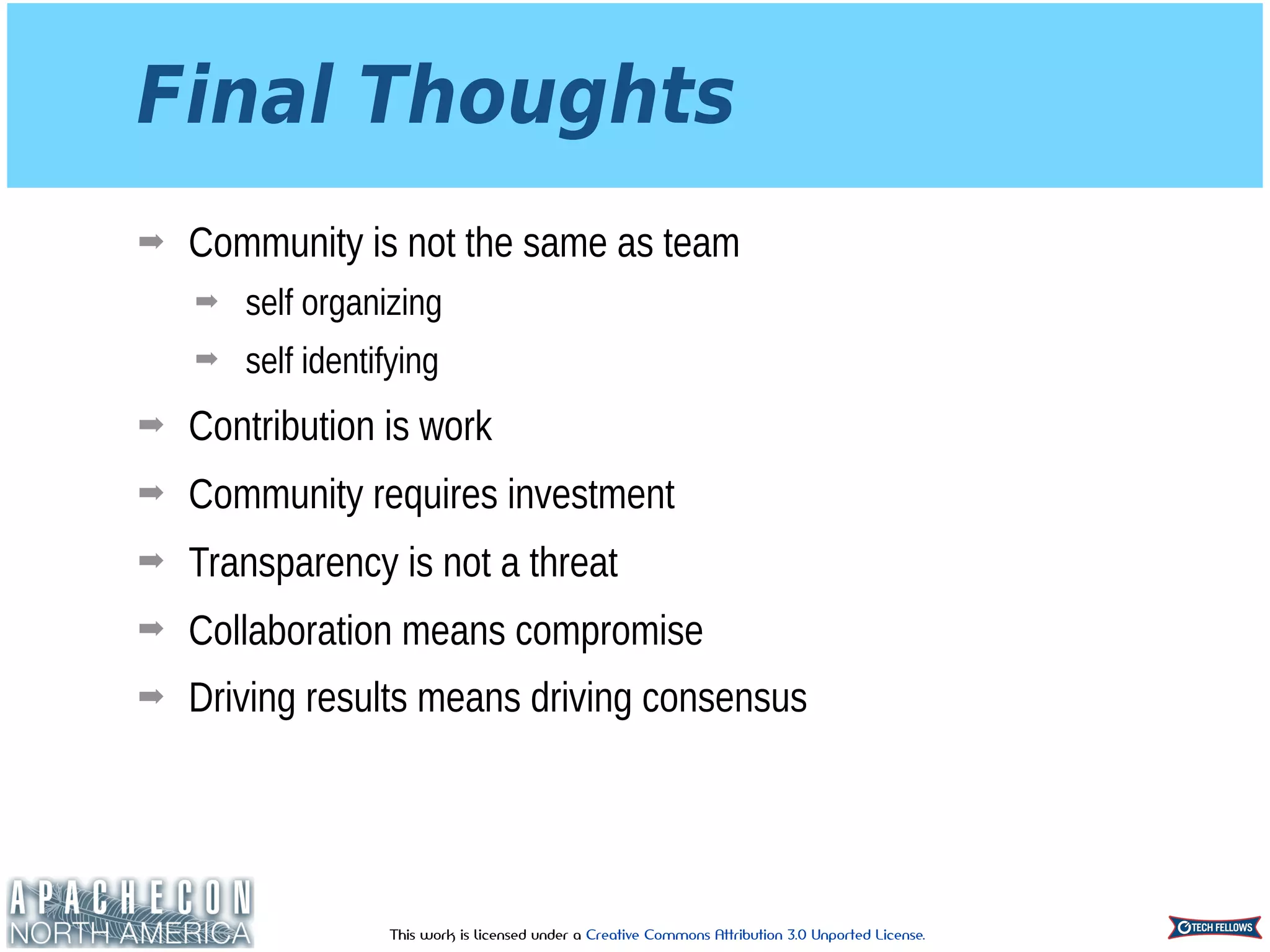 Final Thoughts

➡ Community is not the same as team

➡ self organizing

➡ self identifying

➡ Contribution is work

➡ Community requires investment

➡ Transparency is not a threat

➡ Collaboration means compromise

➡ Driving results means driving consensus

APACHECON NORTH AMERICA

This work is licensed under a Creative Commons Attribution 3.0 Unported License.

TECH FELLOWS